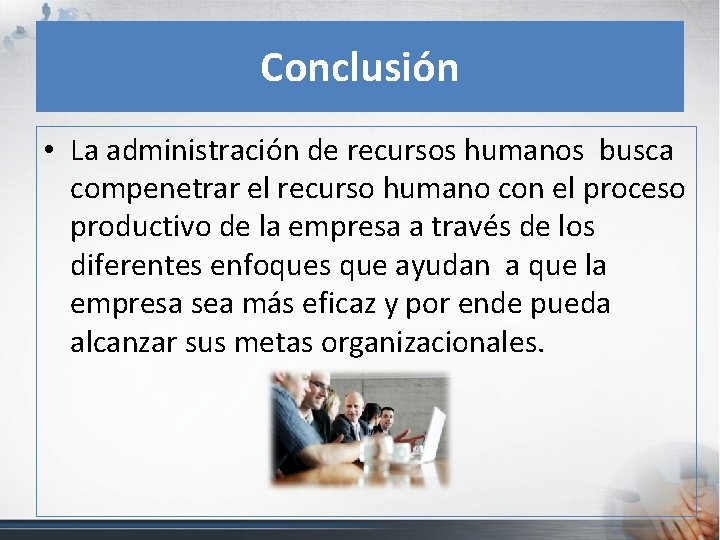 Conclusión

• La administración de recursos humanos busca compenetrar el recurso humano con el proceso productivo de la empresa a través de los diferentes enfoques que ayudan a que la empresa sea más eficaz y por ende pueda alcanzar sus metas organizacionales.